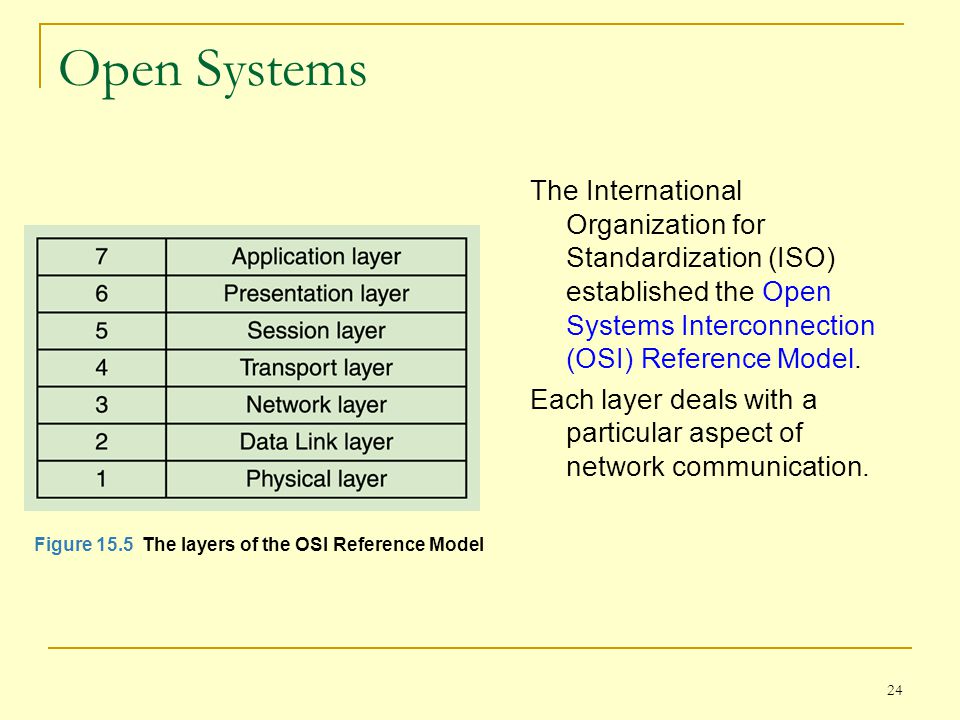 Open Systems

| 7 | Application layer |
|---|---|
| 6 | Presentation layer |
| 5 | Session layer |
| 4 | Transport layer |
| 3 | Network layer |
| 2 | Data Link layer |
| 1 | Physical layer |

Figure 15.5 The layers of the OSI Reference Model

The International Organization for Standardization (ISO) established the Open Systems Interconnection (OSI) Reference Model.

Each layer deals with a particular aspect of network communication.

24